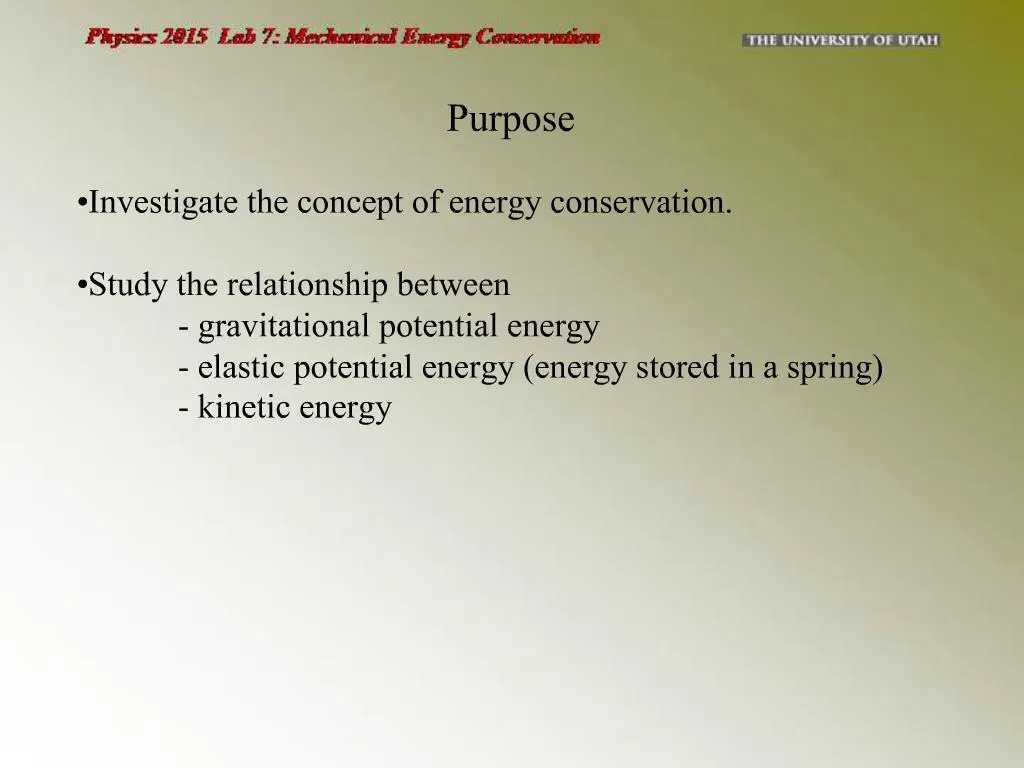 Physics 2015 Lab 7: Mechanical Energy Conservation

THE UNIVERSITY OF UTAH

Purpose

•Investigate the concept of energy conservation.

•Study the relationship between
- gravitational potential energy
- elastic potential energy (energy stored in a spring)
- kinetic energy